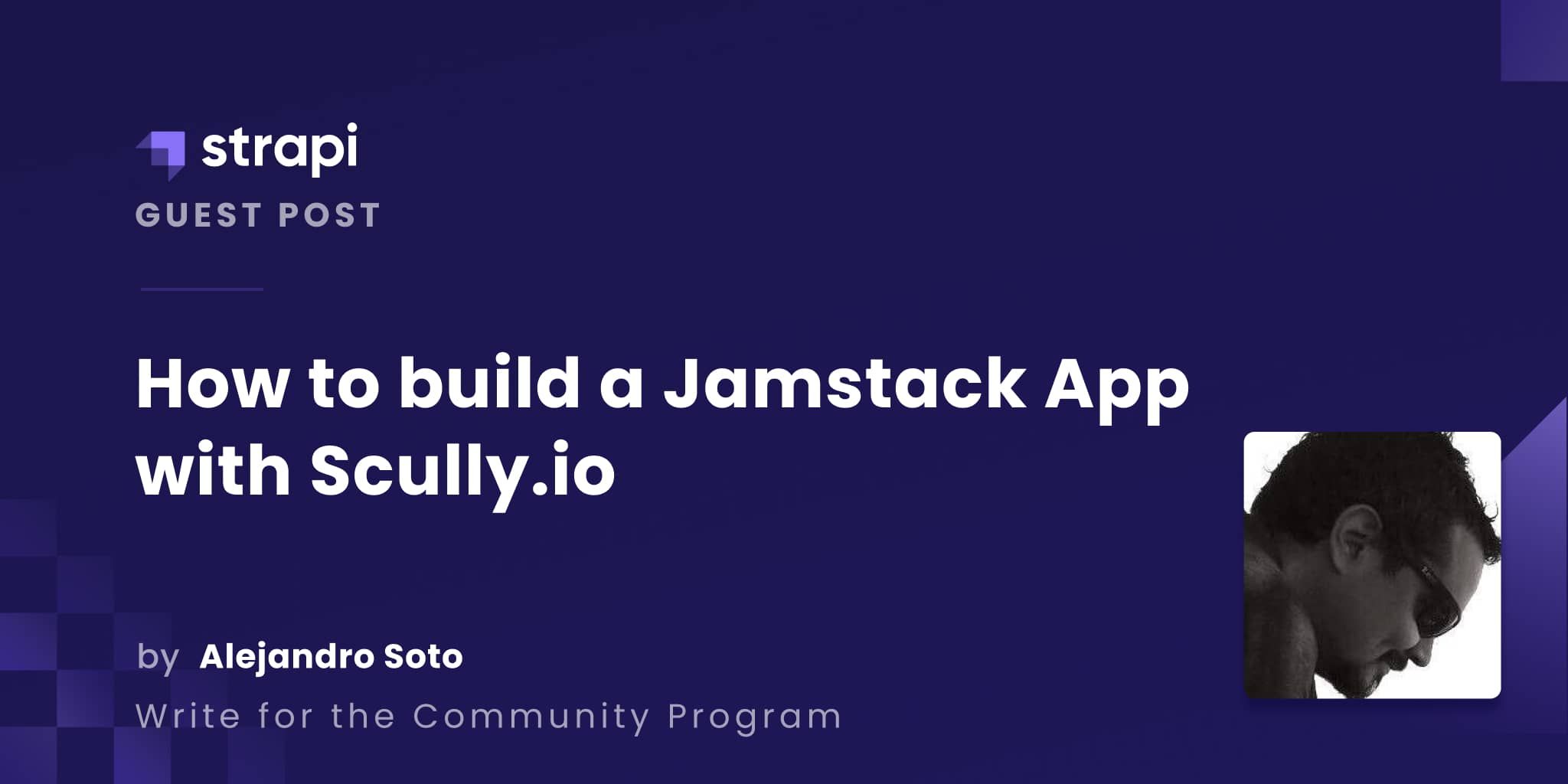 strapi
GUEST POST

How to build a Jamstack App with Scully.io

by Alejandro Soto
Write for the Community Program